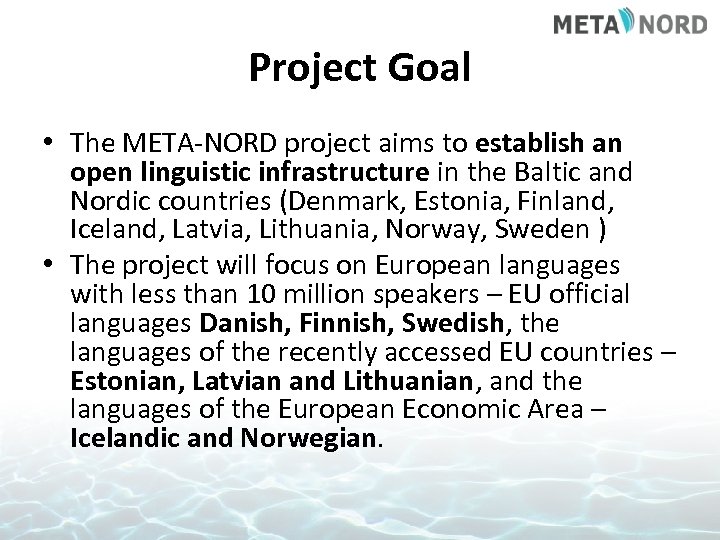 META NORD

Project Goal

• The META-NORD project aims to establish an open linguistic infrastructure in the Baltic and Nordic countries (Denmark, Estonia, Finland, Iceland, Latvia, Lithuania, Norway, Sweden )

• The project will focus on European languages with less than 10 million speakers – EU official languages Danish, Finnish, Swedish, the languages of the recently accessed EU countries – Estonian, Latvian and Lithuanian, and the languages of the European Economic Area – Icelandic and Norwegian.